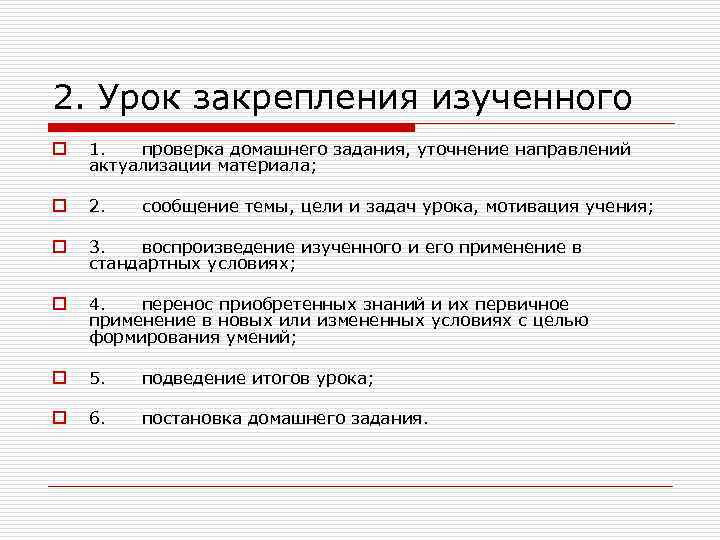 2. Урок закрепления изученного

1. проверка домашнего задания, уточнение направлений актуализации материала;

2. сообщение темы, цели и задач урока, мотивация учения;

3. воспроизведение изученного и его применение в стандартных условиях;

4. перенос приобретенных знаний и их первичное применение в новых или измененных условиях с целью формирования умений;

5. подведение итогов урока;

6. постановка домашнего задания.